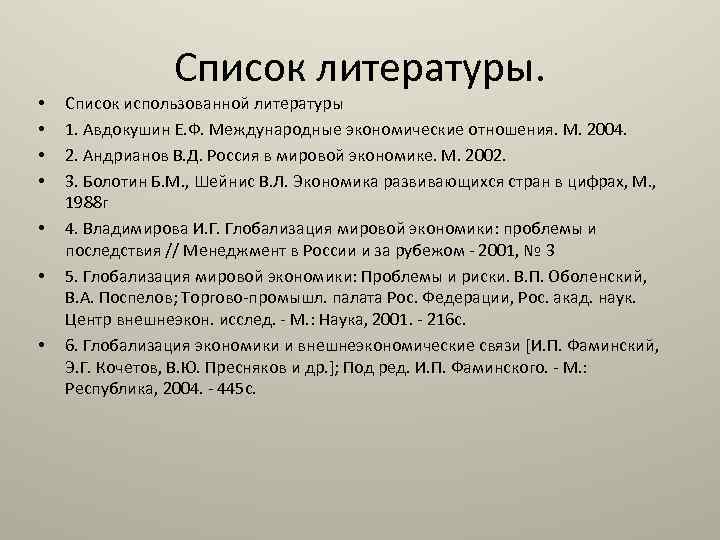 Список литературы.

• Список использованной литературы
• 1. Авдокушин Е.Ф. Международные экономические отношения. М. 2004.
• 2. Андрианов В.Д. Россия в мировой экономике. М. 2002.
• 3. Болотин Б.М., Шейнис В.Л. Экономика развивающихся стран в цифрах, М., 1988г
• 4. Владимирова И.Г. Глобализация мировой экономики: проблемы и последствия // Менеджмент в России и за рубежом - 2001, № 3
• 5. Глобализация мировой экономики: Проблемы и риски. В.П. Оболенский, В.А. Поспелов; Торгово-промышл. палата Рос. Федерации, Рос. акад. наук. Центр внешнеэкон. исслед. - М.: Наука, 2001. - 216с.
• 6. Глобализация экономики и внешнеэкономические связи [И.П. Фаминский, Э.Г. Кочетов, В.Ю. Пресняков и др.]; Под ред. И.П. Фаминского. - М.: Республика, 2004. - 445с.